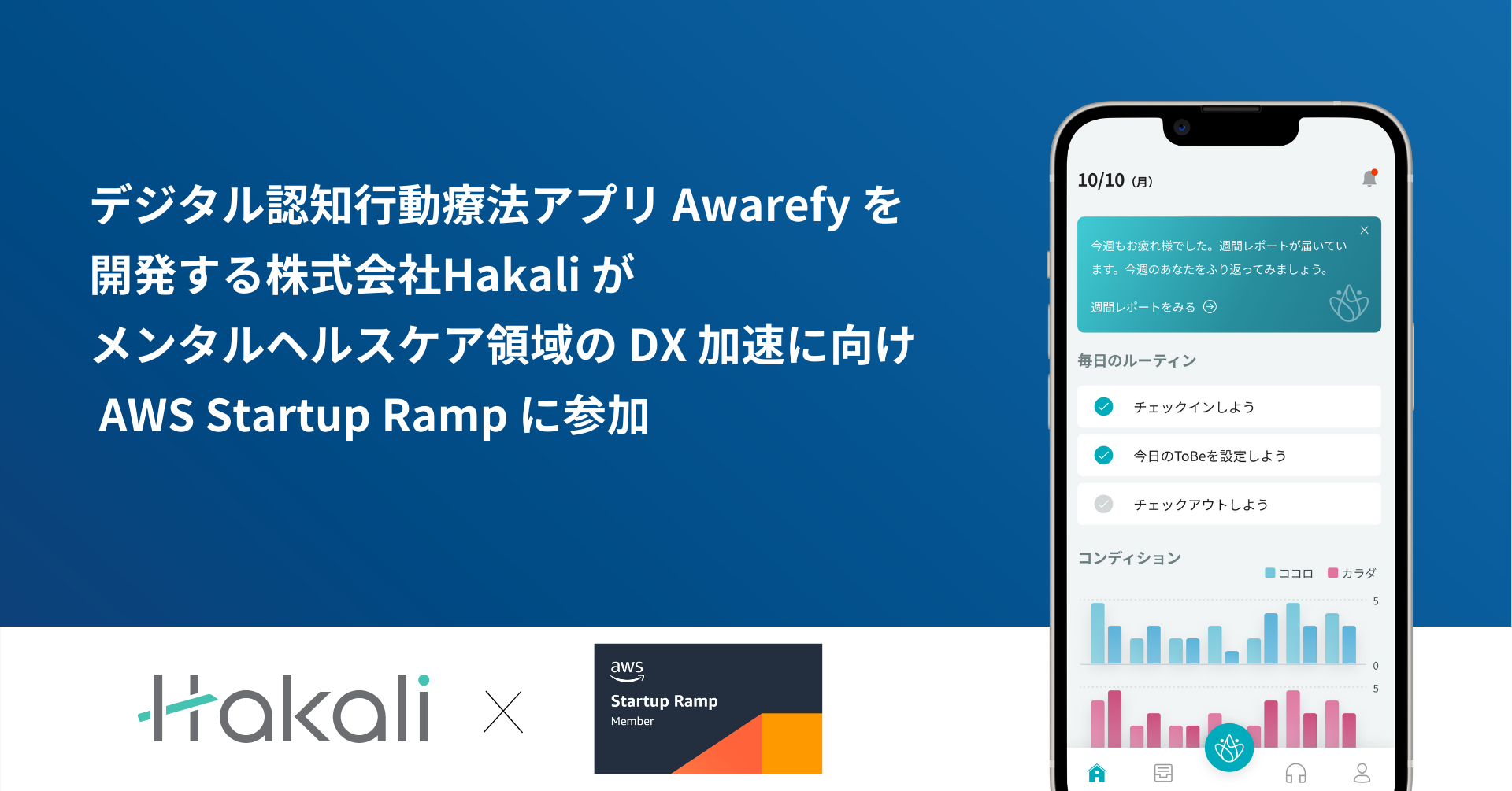 デジタル認知行動療法アプリ Awarefy を開発する株式会社Hakali がメンタルヘルスケア領域の DX 加速に向け AWS Startup Ramp に参加

Hakali × aws Startup Ramp Member

10/10 (月)

今週もお疲れ様でした。週間レポートが届いています。今週のあなたをふり返ってみましょう。

週間レポートをみる

毎日のルーティン

チェックインしよう

今日のToBeを設定しよう

チェックアウトしよう

コンディション

ココロ カラダ

5
0
5